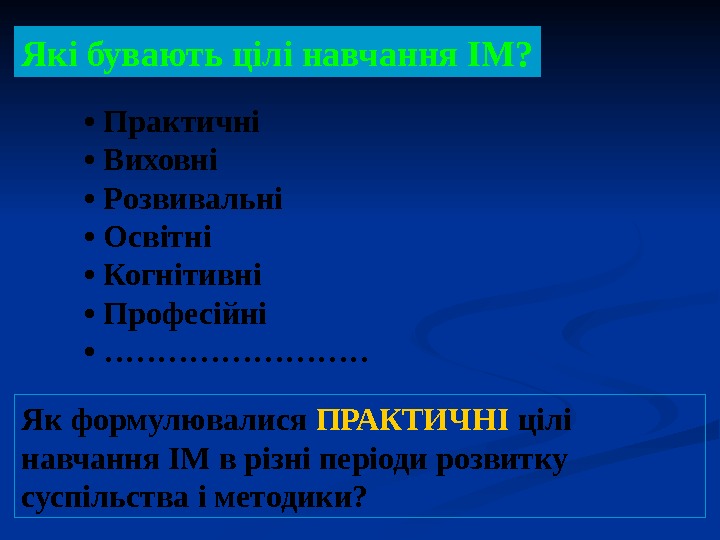 Які бувають цілі навчання ІМ?

• Практичні
• Виховні
• Розвивальні
• Освітні
• Когнітивні
• Професійні
• ……………………

Як формулювалися ПРАКТИЧНІ цілі навчання ІМ в різні періоди розвитку суспільства і методики?